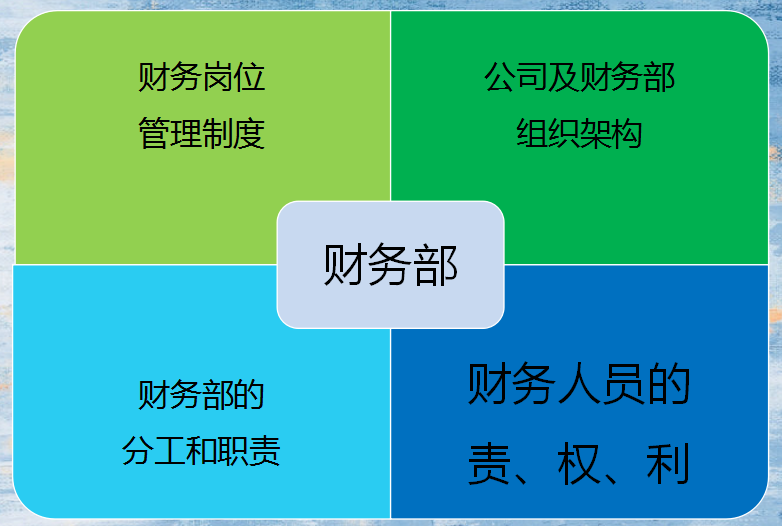 财务岗位
管理制度

公司及财务部
组织架构

财务部

财务部的
分工和职责

财务人员的
责、权、利